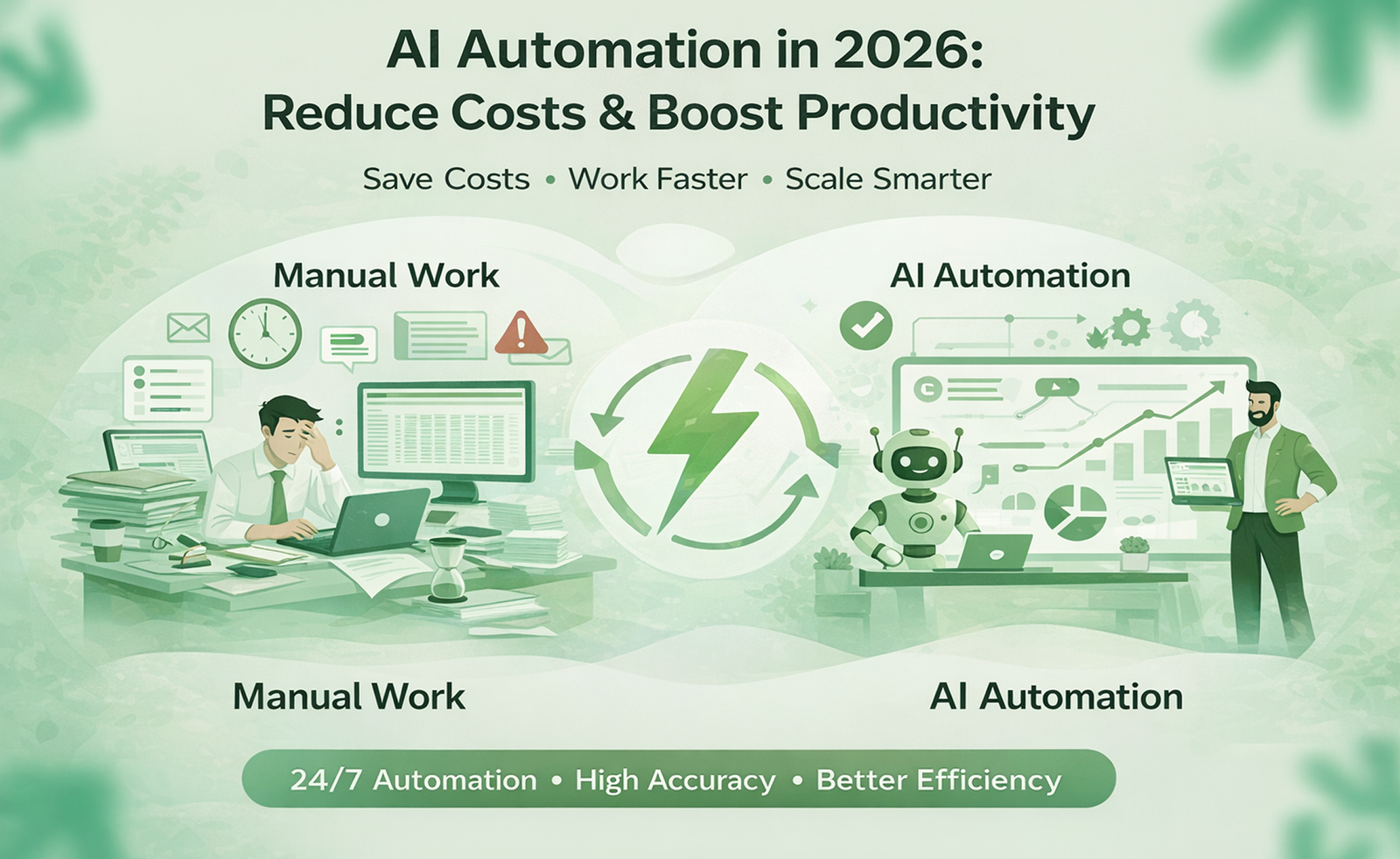 AI Automation in 2026:
Reduce Costs & Boost Productivity

Save Costs • Work Faster • Scale Smarter

Manual Work

AI Automation

Manual Work

AI Automation

24/7 Automation • High Accuracy • Better Efficiency